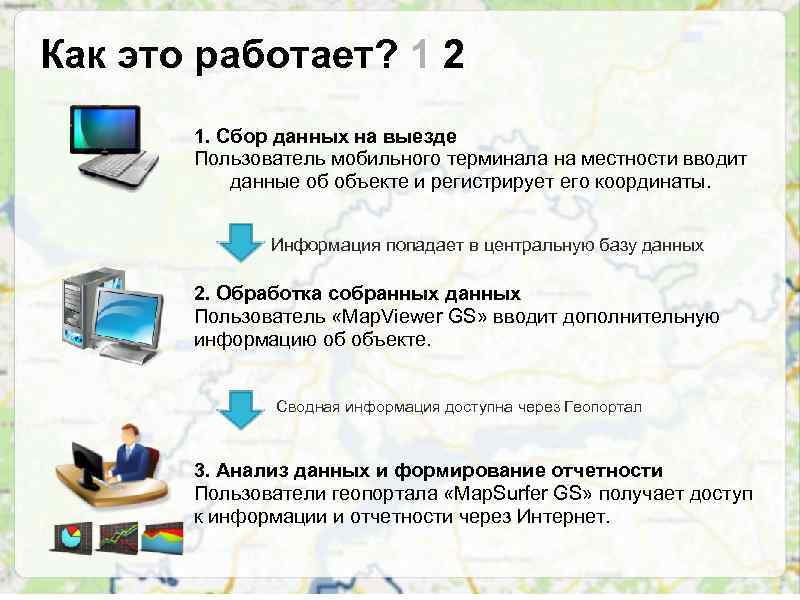 Как это работает? 1 2

1. Сбор данных на выезде
Пользователь мобильного терминала на местности вводит данные об объекте и регистрирует его координаты.

Информация попадает в центральную базу данных

2. Обработка собранных данных
Пользователь «MapViewer GS» вводит дополнительную информацию об объекте.

Сводная информация доступна через Геопортал

3. Анализ данных и формирование отчетности
Пользователи геопортала «MapSurfer GS» получает доступ к информации и отчетности через Интернет.